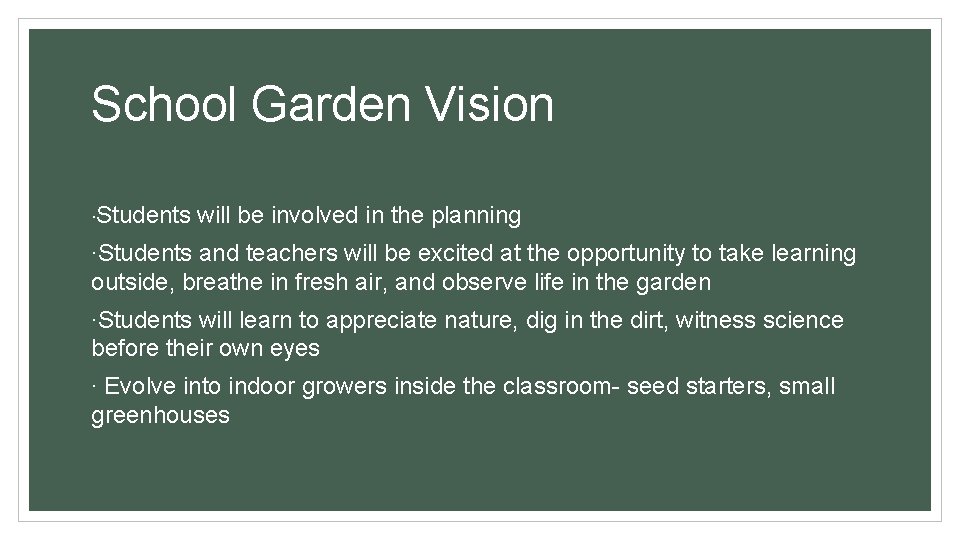 School Garden Vision

·Students will be involved in the planning

·Students and teachers will be excited at the opportunity to take learning outside, breathe in fresh air, and observe life in the garden

·Students will learn to appreciate nature, dig in the dirt, witness science before their own eyes

· Evolve into indoor growers inside the classroom- seed starters, small greenhouses